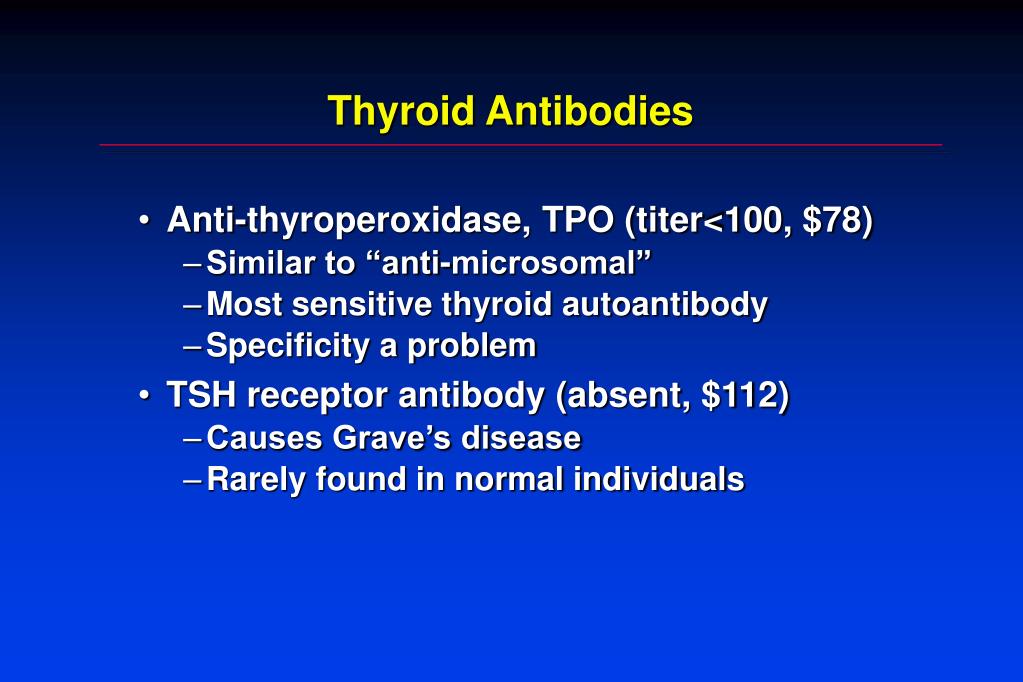 Thyroid Antibodies

• Anti-thyroperoxidase, TPO (titer<100, \$78)
– Similar to “anti-microsomal”
– Most sensitive thyroid autoantibody
– Specificity a problem

• TSH receptor antibody (absent, \$112)
– Causes Grave’s disease
– Rarely found in normal individuals